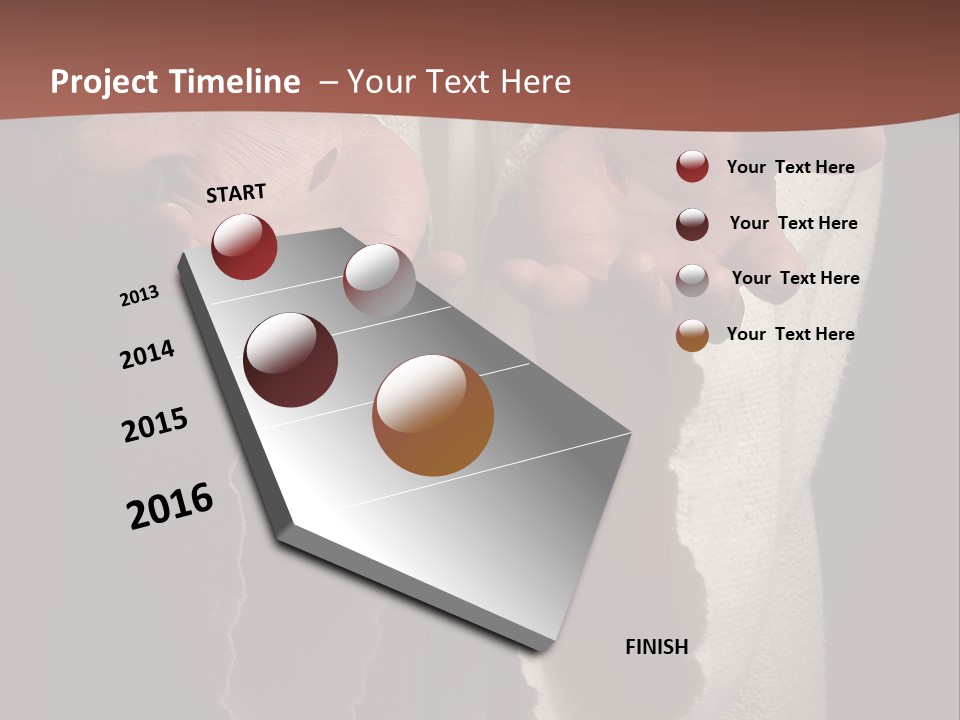 Project Timeline – Your Text Here

START

2013

2014

2015

2016

FINISH

Your Text Here

Your Text Here

Your Text Here

Your Text Here